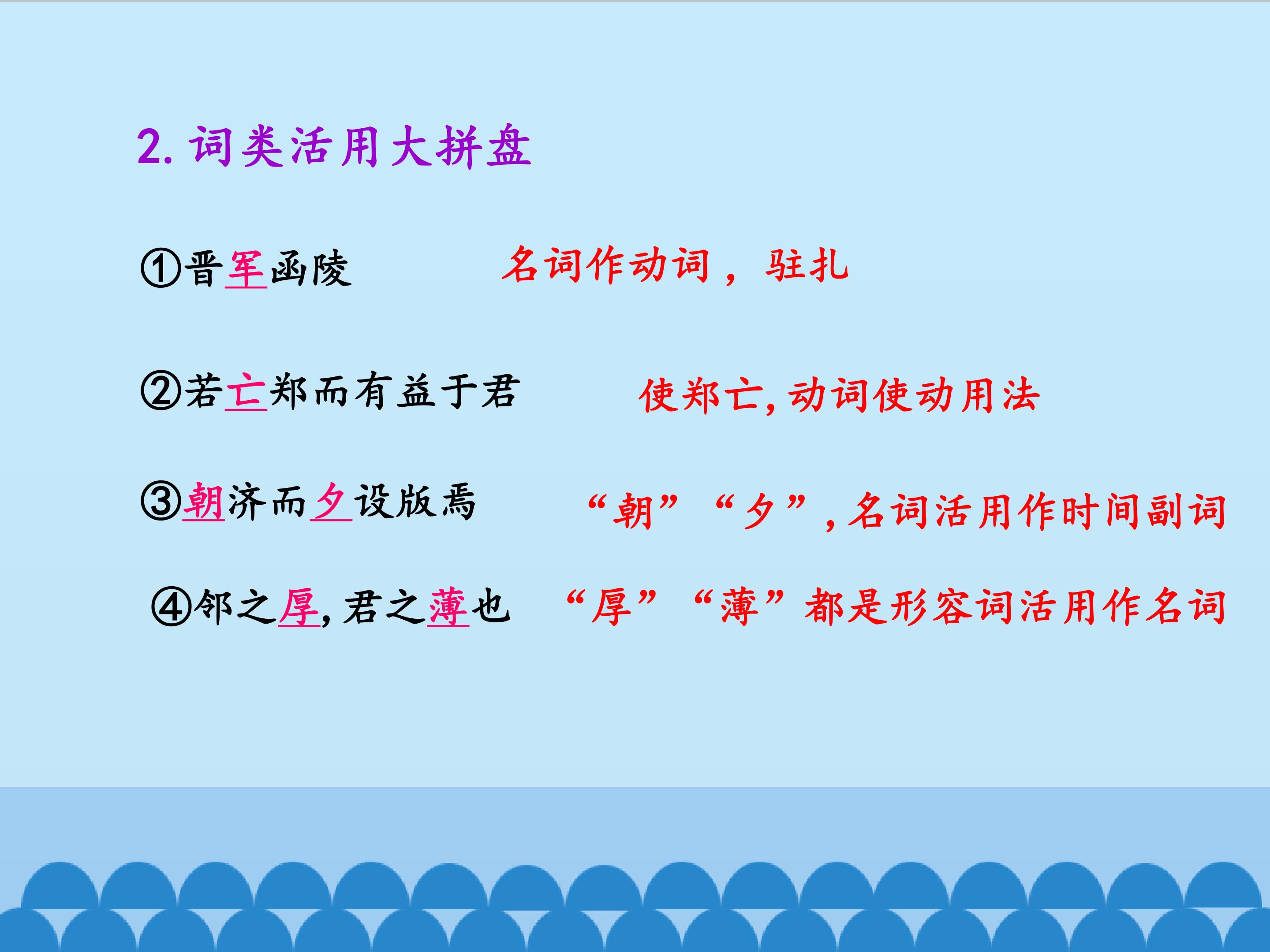 2.词类活用大拼盘

①晋军函陵 名词作动词，驻扎

②若亡郑而有益于君 使郑亡,动词使动用法

③朝济而夕设版焉 “朝”“夕”,名词活用作时间副词

④邻之厚,君之薄也 “厚”“薄”都是形容词活用作名词